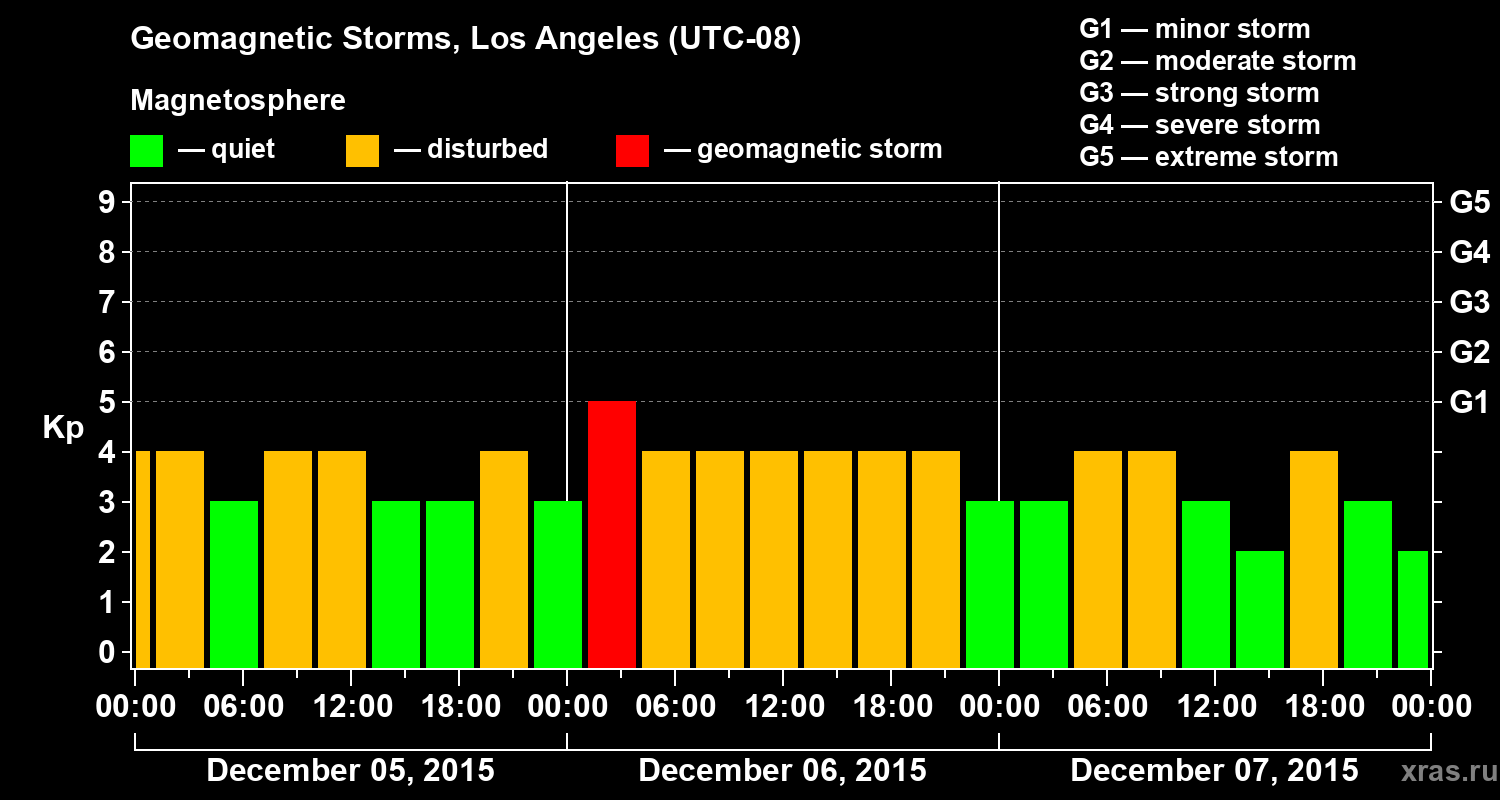 Geomagnetic Storms, Los Angeles (UTC-08)

Magnetosphere

— quiet — disturbed — geomagnetic storm

G1 — minor storm
G2 — moderate storm
G3 — strong storm
G4 — severe storm
G5 — extreme storm

Kp

9
8
7
6
5
4
3
2
1
0

G5
G4
G3
G2
G1

00:00 06:00 12:00 18:00 00:00 06:00 12:00 18:00 00:00 06:00 12:00 18:00 00:00

December 05, 2015
December 06, 2015
December 07, 2015

xras.ru